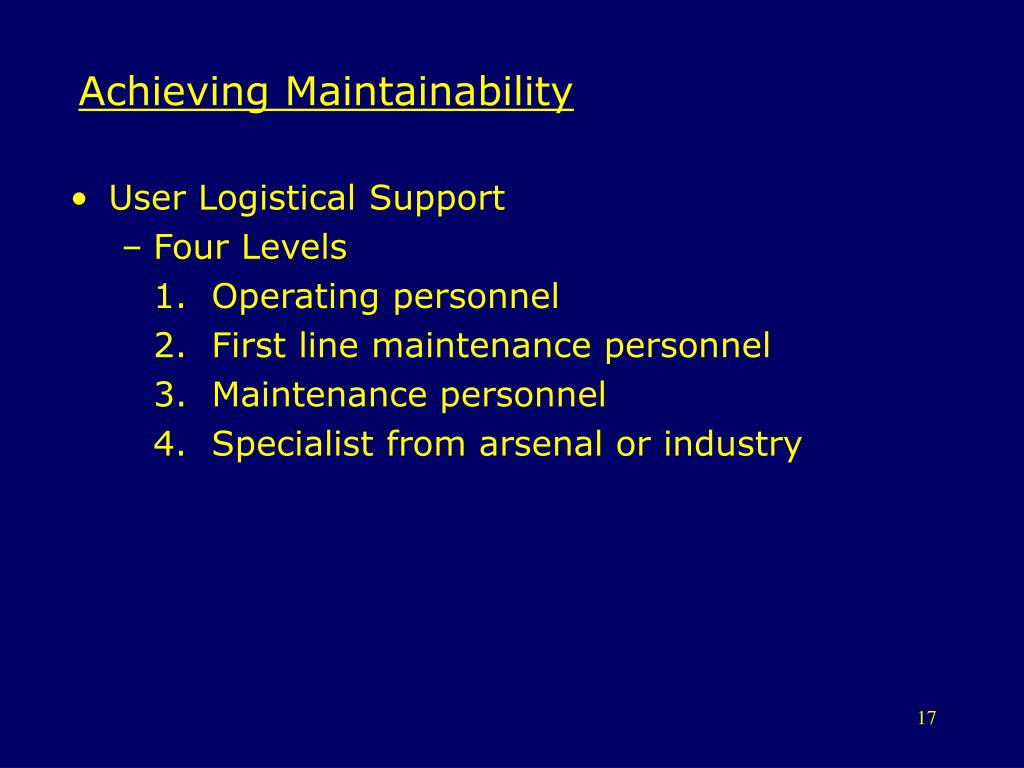 Achieving Maintainability

• User Logistical Support
  – Four Levels
    1. Operating personnel
    2. First line maintenance personnel
    3. Maintenance personnel
    4. Specialist from arsenal or industry

17